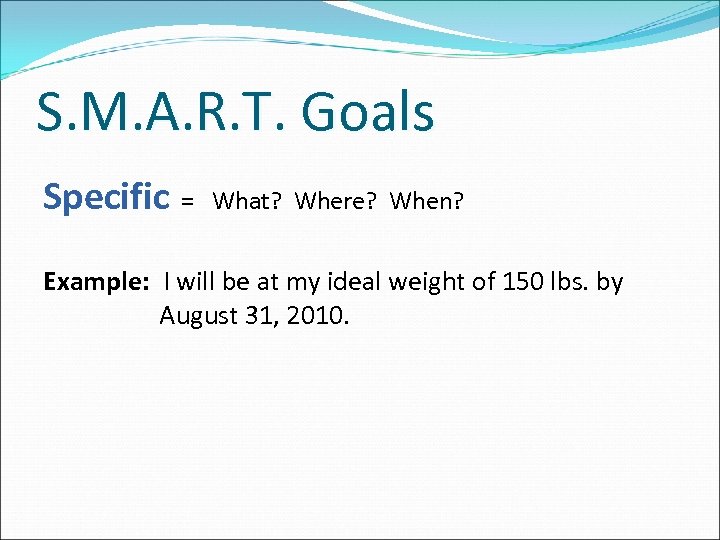 S.M.A.R.T. Goals

Specific = What? Where? When?

Example: I will be at my ideal weight of 150 lbs. by August 31, 2010.